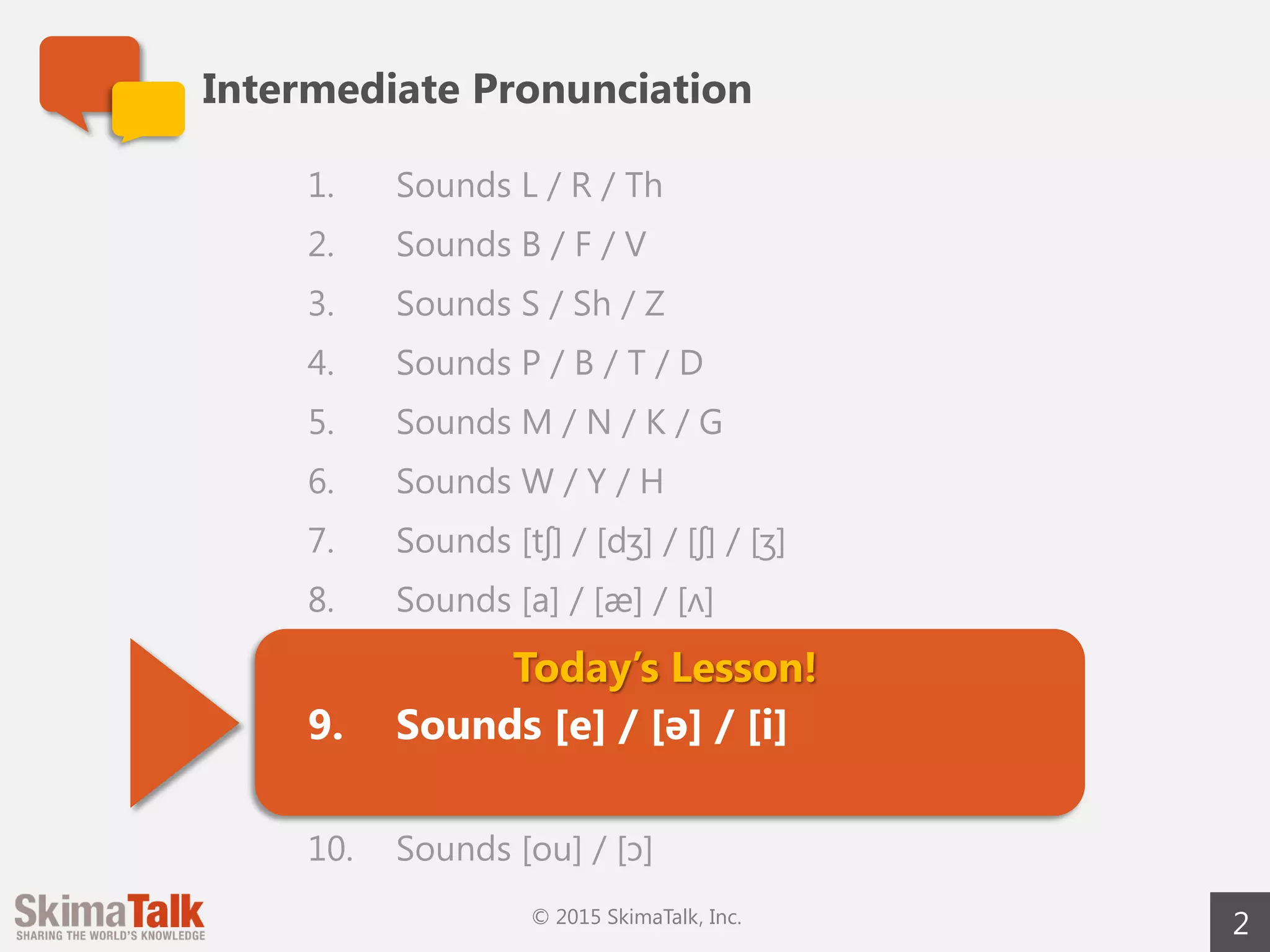 Intermediate Pronunciation

1. Sounds L / R / Th
2. Sounds B / F / V
3. Sounds S / Sh / Z
4. Sounds P / B / T / D
5. Sounds M / N / K / G
6. Sounds W / Y / H
7. Sounds [tʃ] / [dʒ] / [ʃ] / [ʒ]
8. Sounds [a] / [æ] / [ʌ]

Today's Lesson!
9. Sounds [e] / [ə] / [i]

10. Sounds [ou] / [ɔ]

SkimaTalk
SHARING THE WORLD'S KNOWLEDGE

© 2015 SkimaTalk, Inc.

2